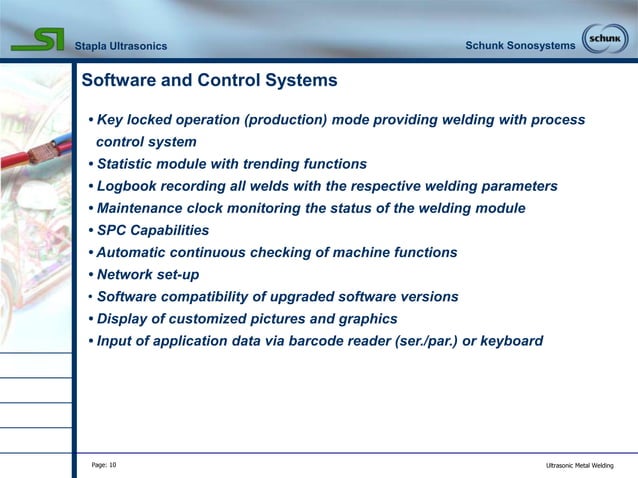 SI Stapla Ultrasonics

Schunk Sonosystems

schunk

Software and Control Systems

• Key locked operation (production) mode providing welding with process control system
• Statistic module with trending functions
• Logbook recording all welds with the respective welding parameters
• Maintenance clock monitoring the status of the welding module
• SPC Capabilities
• Automatic continuous checking of machine functions
• Network set-up
• Software compatibility of upgraded software versions
• Display of customized pictures and graphics
• Input of application data via barcode reader (ser./par.) or keyboard

Page: 10

Ultrasonic Metal Welding